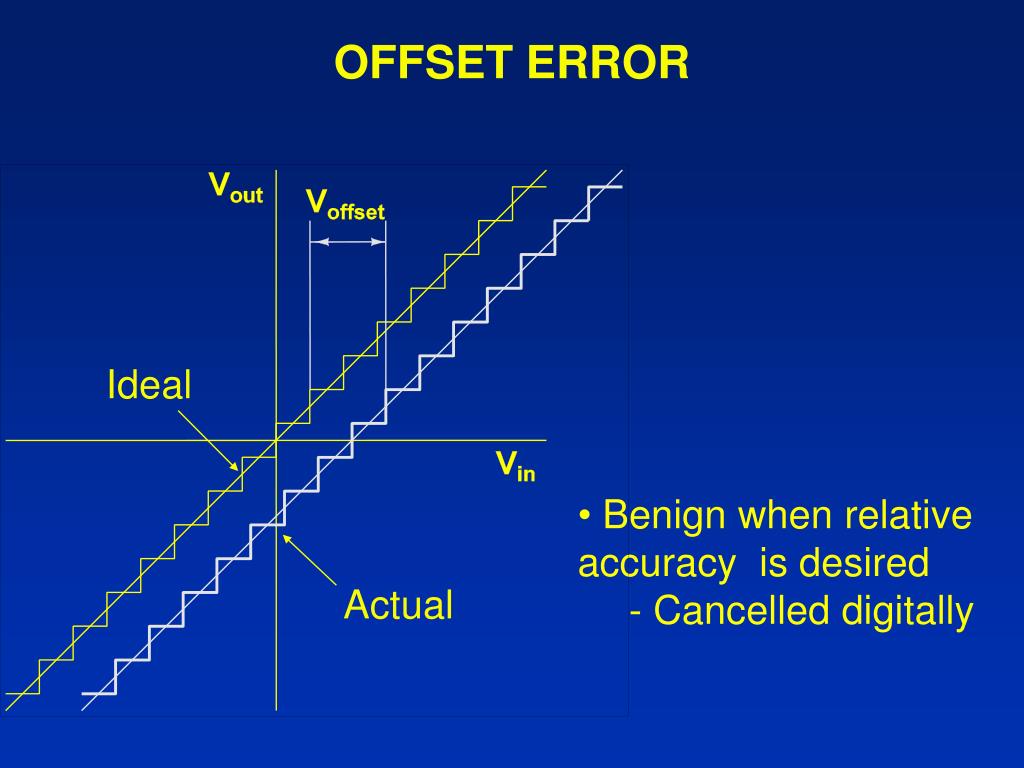 OFFSET ERROR

$V_{out}$

$V_{offset}$

Ideal

$V_{in}$

Actual

• Benign when relative accuracy is desired
- Cancelled digitally